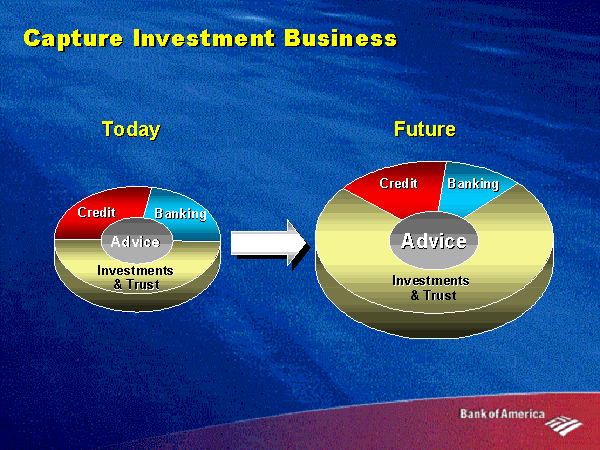 Capture Investment Business

Today

Credit
Banking
Advice
Investments & Trust

Future

Credit
Banking
Advice
Investments & Trust

Bank of America